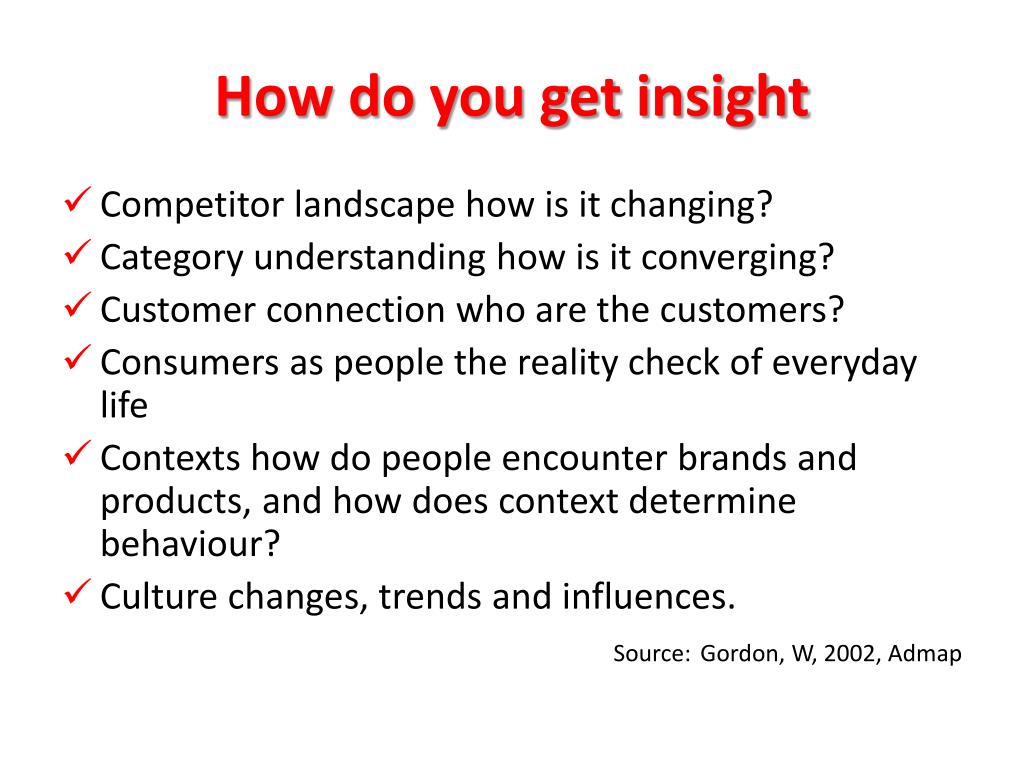 How do you get insight

✓ Competitor landscape how is it changing?
✓ Category understanding how is it converging?
✓ Customer connection who are the customers?
✓ Consumers as people the reality check of everyday life
✓ Contexts how do people encounter brands and products, and how does context determine behaviour?
✓ Culture changes, trends and influences.

Source: Gordon, W, 2002, Admap